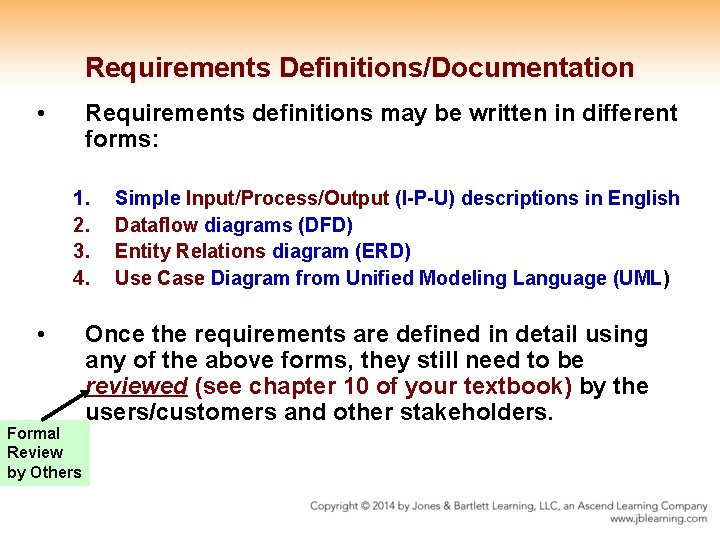 Requirements Definitions/Documentation

• Requirements definitions may be written in different forms:

1. Simple Input/Process/Output (I-P-U) descriptions in English
2. Dataflow diagrams (DFD)
3. Entity Relations diagram (ERD)
4. Use Case Diagram from Unified Modeling Language (UML)

• Once the requirements are defined in detail using any of the above forms, they still need to be reviewed (see chapter 10 of your textbook) by the users/customers and other stakeholders.

Formal Review by Others

Copyright © 2014 by Jones & Bartlett Learning, LLC, an Ascend Learning Company
www.jblearning.com